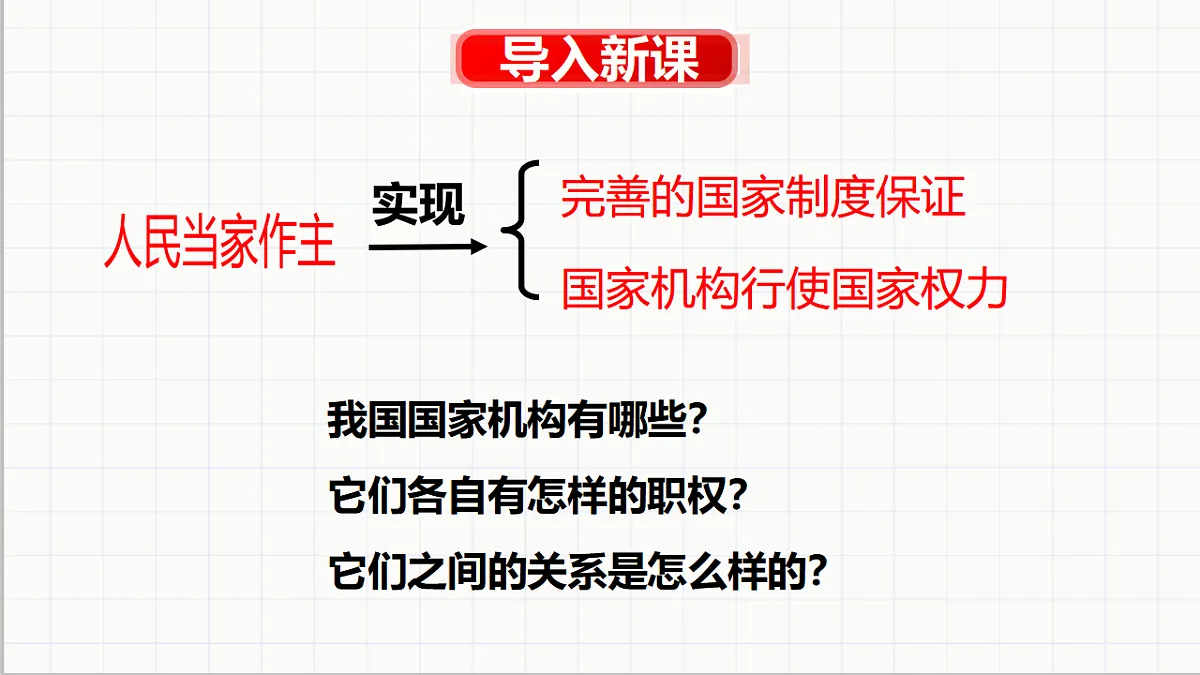 导入新课

人民当家作主 实现 完善的国家制度保证
国家机构行使国家权力

我国国家机构有哪些？
它们各自有怎样的职权？
它们之间的关系是怎么样的？